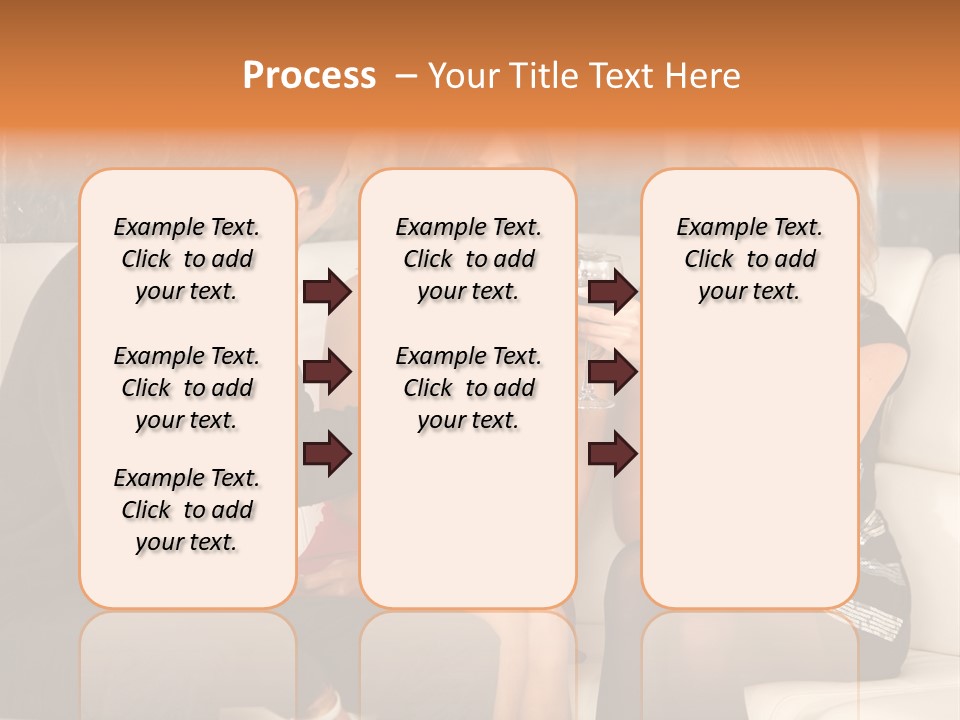 Process – Your Title Text Here

Example Text. Click to add your text.

Example Text. Click to add your text.

Example Text. Click to add your text.

Example Text. Click to add your text.

Example Text. Click to add your text.

Example Text. Click to add your text.